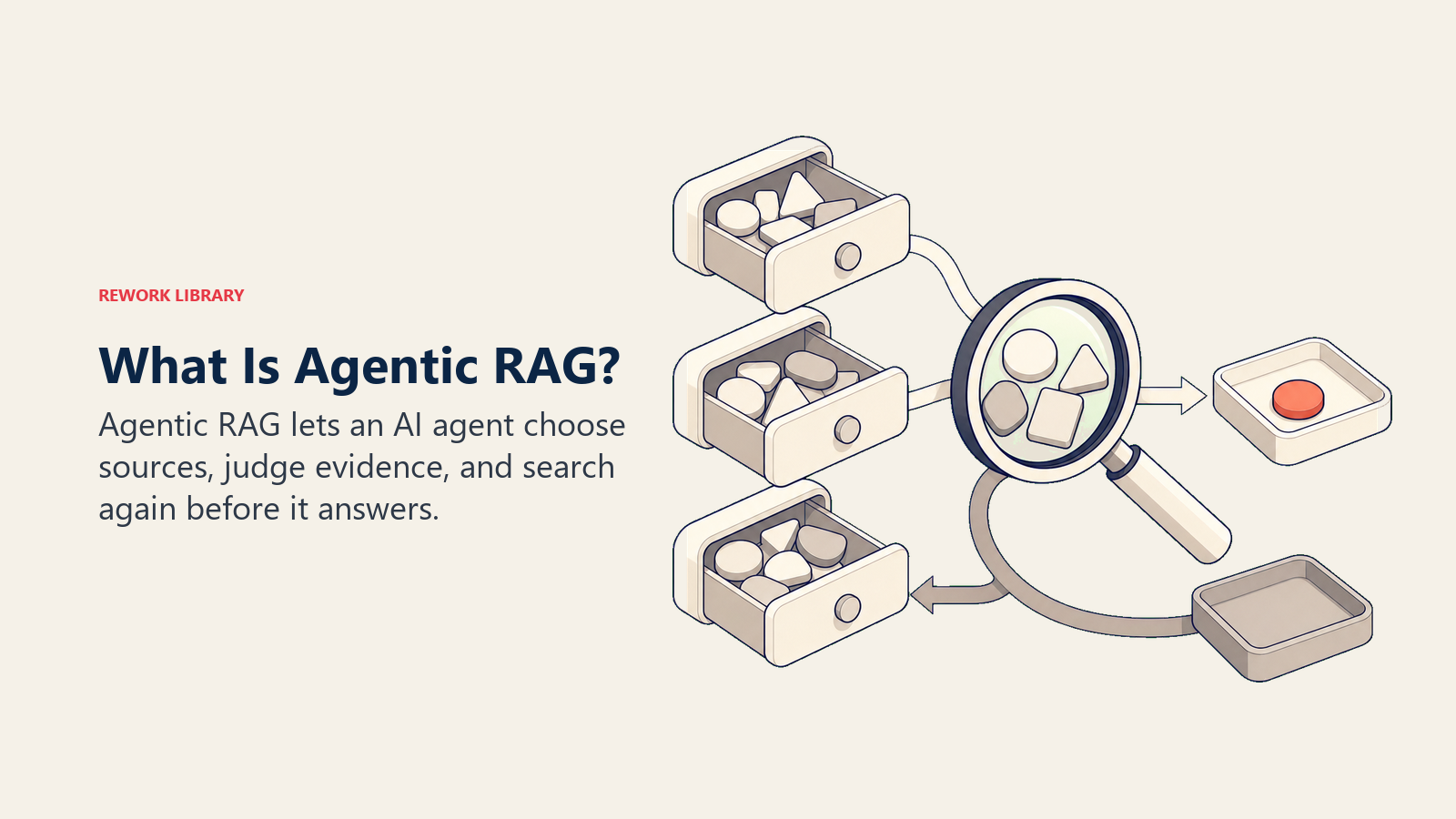 REWORK LIBRARY

What Is Agentic RAG?

Agentic RAG lets an AI agent choose sources, judge evidence, and search again before it answers.